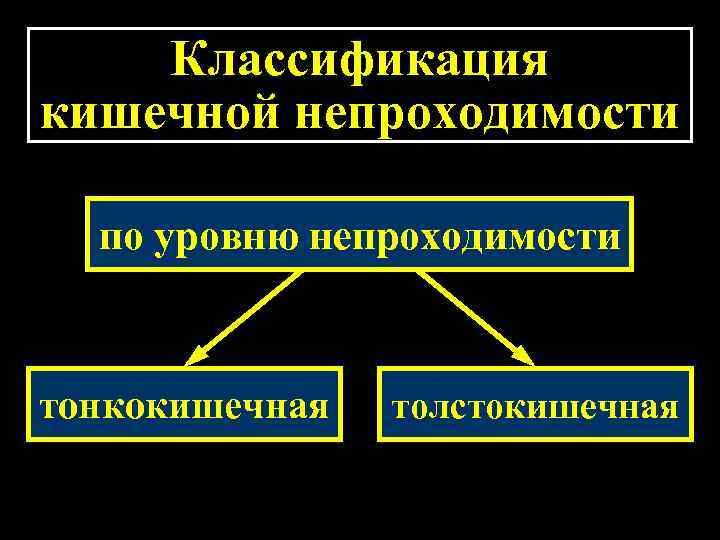 Классификация кишечной непроходимости

по уровню непроходимости

тонкокишечная

толстокишечная